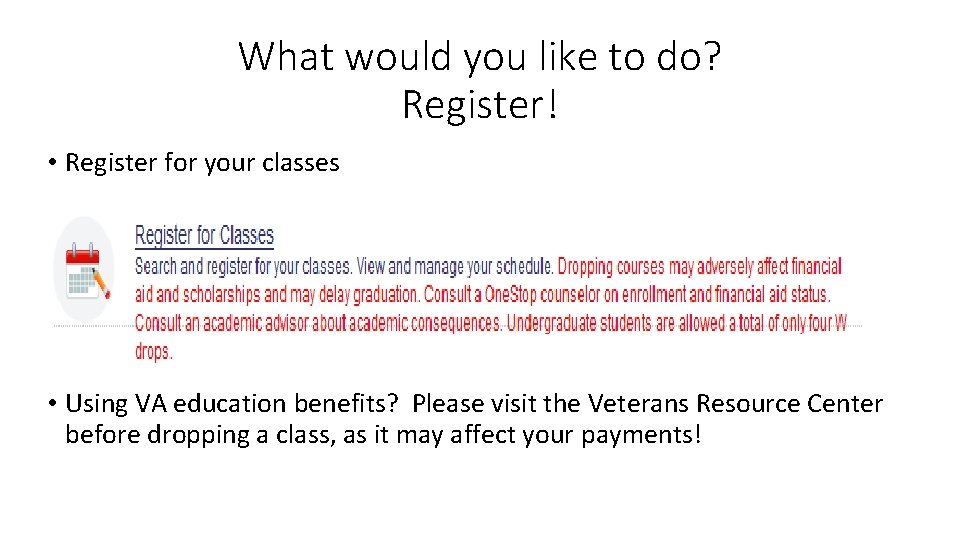 What would you like to do?
Register!

• Register for your classes

Register for Classes
Search and register for your classes. View and manage your schedule. Dropping courses may adversely affect financial aid and scholarships and may delay graduation. Consult a OneStop counselor on enrollment and financial aid status. Consult an academic advisor about academic consequences. Undergraduate students are allowed a total of only four W drops.

• Using VA education benefits? Please visit the Veterans Resource Center before dropping a class, as it may affect your payments!